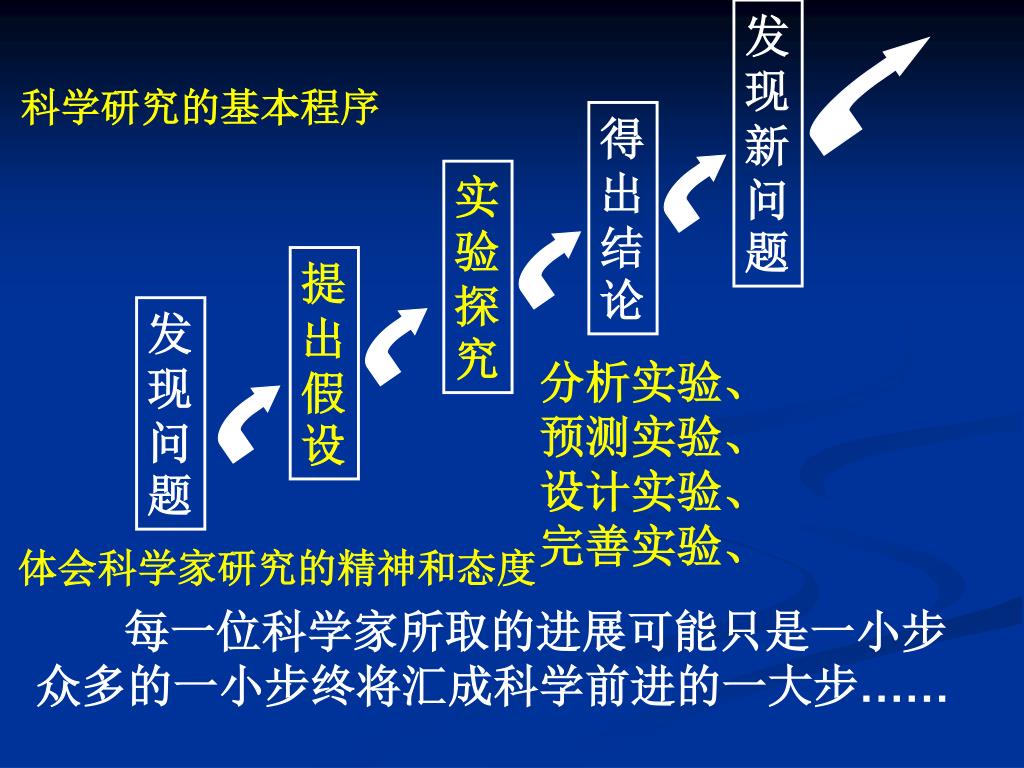 科学研究的基本程序

发现问题

提出假设

实验探究

得出结论

发现新问题

分析实验、
预测实验、
设计实验、
完善实验、

体会科学家研究的精神和态度

每一位科学家所取的进展可能只是一小步
众多的一小步终将汇成科学前进的一大步……